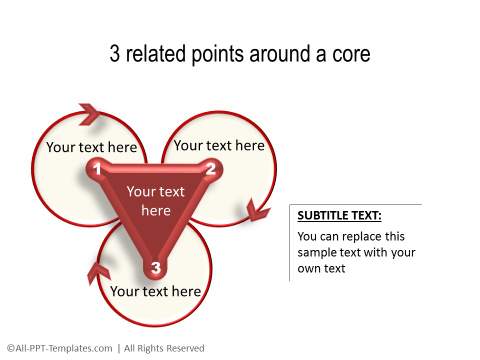 3 related points around a core

Your text here

Your text here

1

2

Your text here

3

Your text here

SUBTITLE TEXT:

You can replace this sample text with your own text

©All-PPT-Templates.com | All Rights Reserved